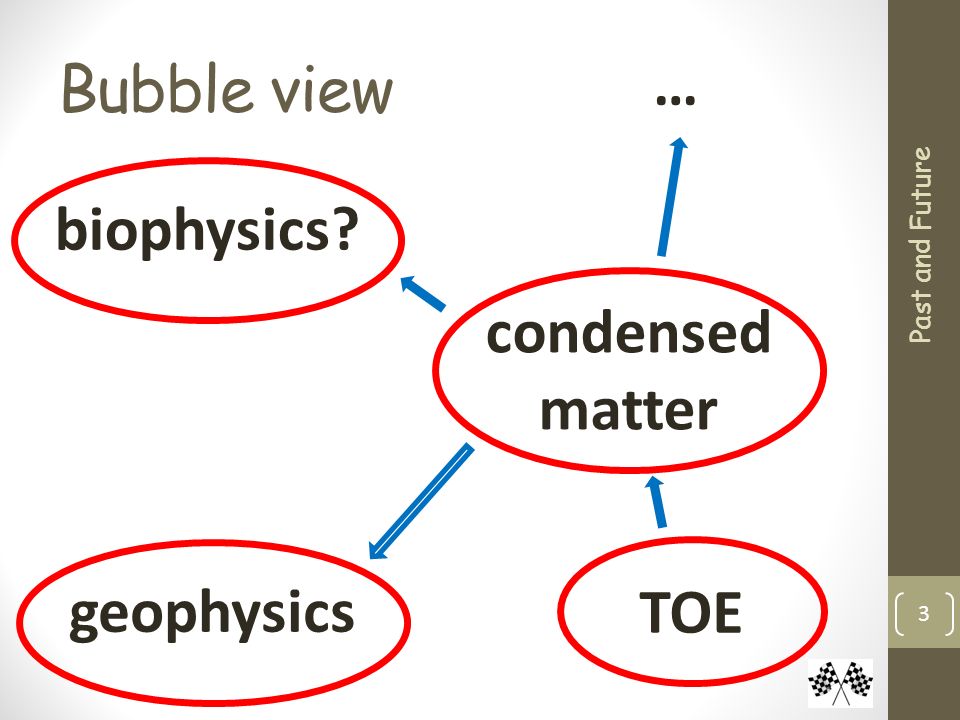 Bubble view

…

biophysics?

condensed matter

geophysics

TOE

Past and Future

3